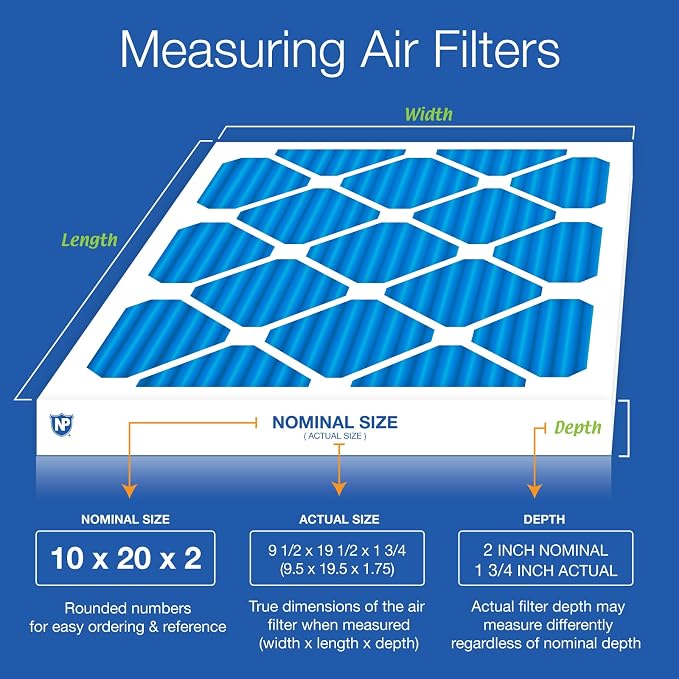 Measuring Air Filters

Width

Length

NP

NOMINAL SIZE
( ACTUAL SIZE )

Depth

NOMINAL SIZE

10 x 20 x 2

Rounded numbers for easy ordering & reference

ACTUAL SIZE

9 1/2 x 19 1/2 x 1 3/4
(9.5 x 19.5 x 1.75)

True dimensions of the air filter when measured (width x length x depth)

DEPTH

2 INCH NOMINAL
1 3/4 INCH ACTUAL

Actual filter depth may measure differently regardless of nominal depth